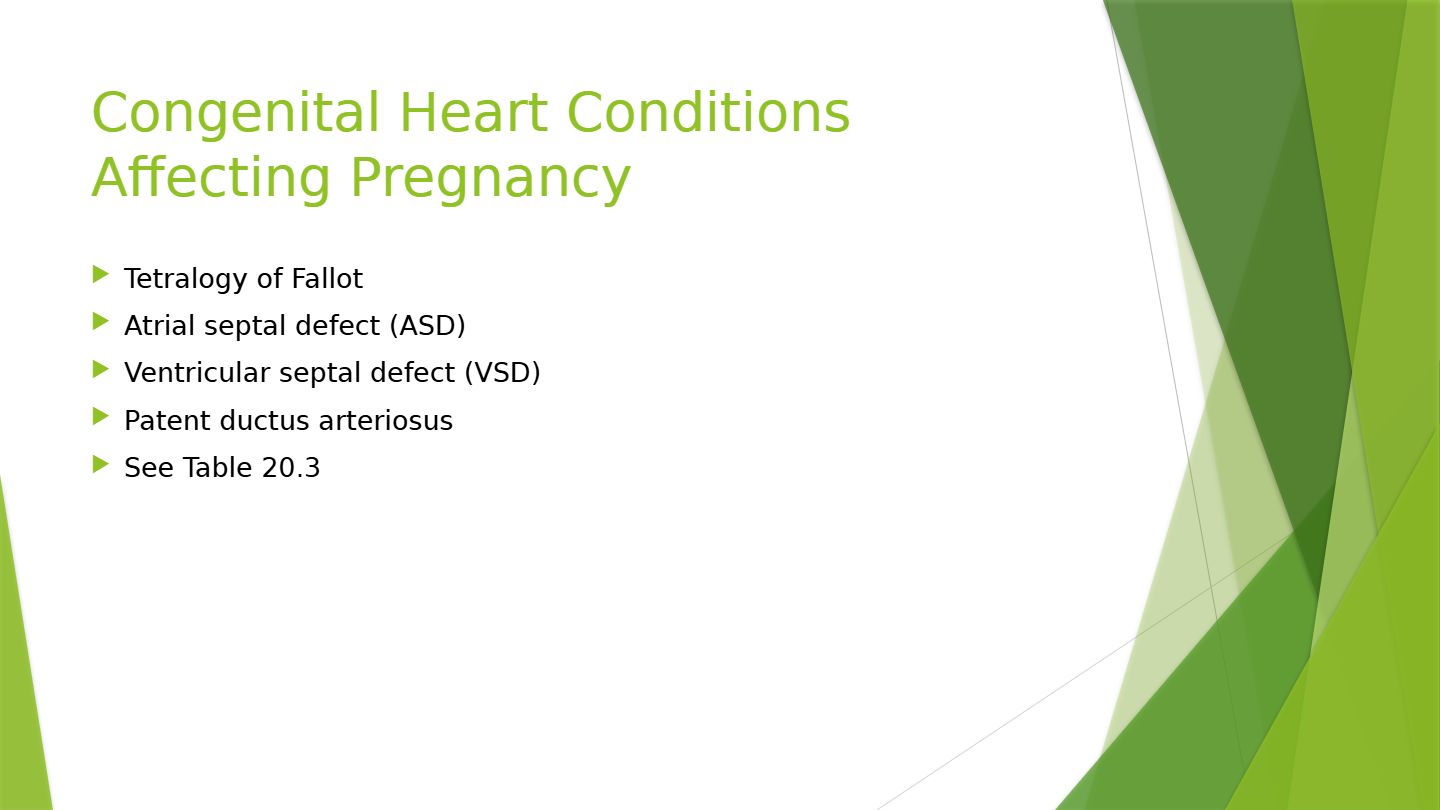 Congenital Heart Conditions Affecting Pregnancy

Tetralogy of Fallot
Atrial septal defect (ASD)
Ventricular septal defect (VSD)
Patent ductus arteriosus
See Table 20.3